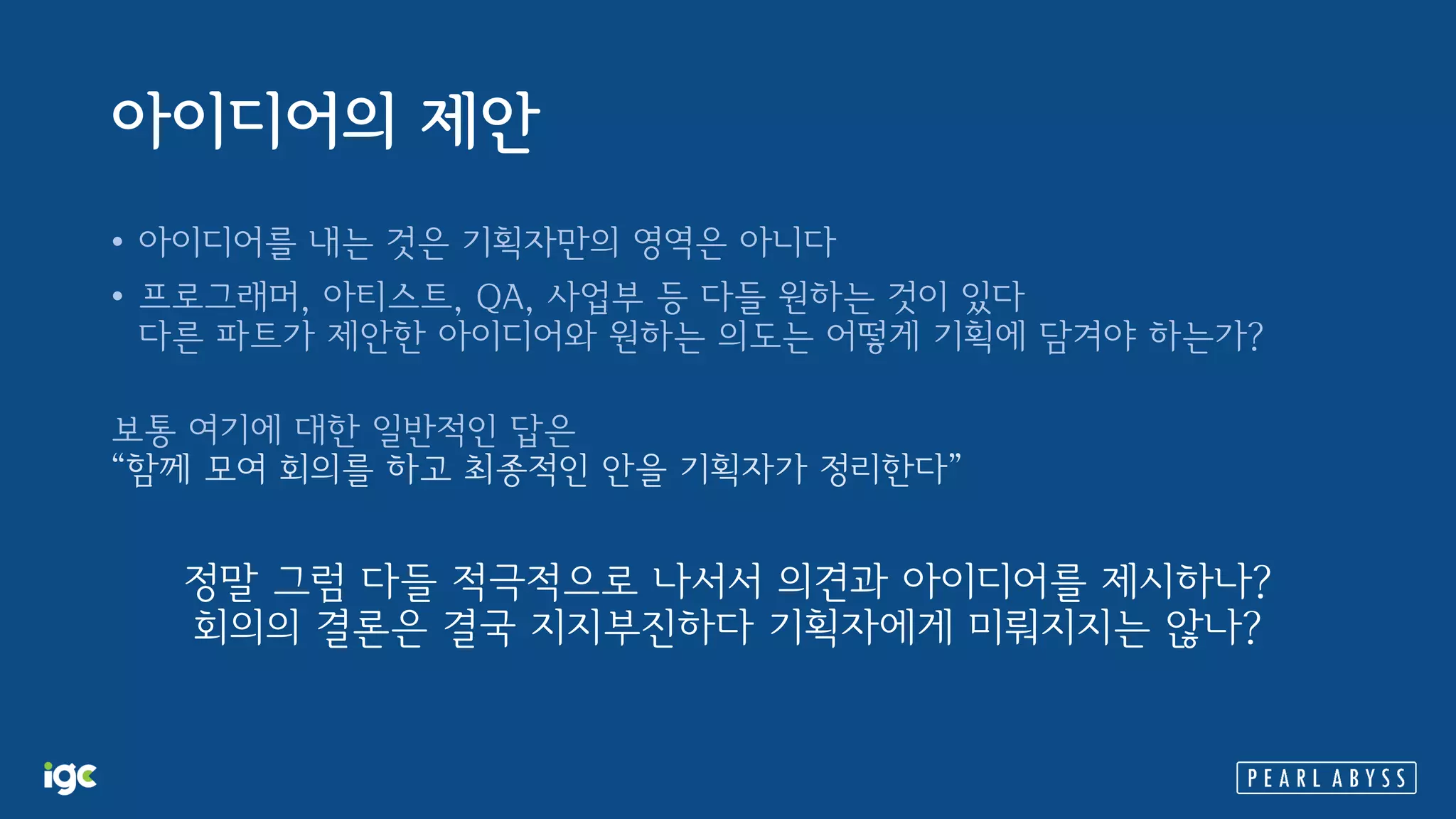 아이디어의 제안

• 아이디어를 내는 것은 기획자만의 영역은 아니다
• 프로그래머, 아티스트, QA, 사업부 등 다들 원하는 것이 있다
다른 파트가 제안한 아이디어와 원하는 의도는 어떻게 기획에 담겨야 하는가?

보통 여기에 대한 일반적인 답은
“함께 모여 회의를 하고 최종적인 안을 기획자가 정리한다”

정말 그럼 다들 적극적으로 나서서 의견과 아이디어를 제시하나?
회의의 결론은 결국 지지부진하다 기획자에게 미뤄지지는 않나?

igc

PEARL ABYSS